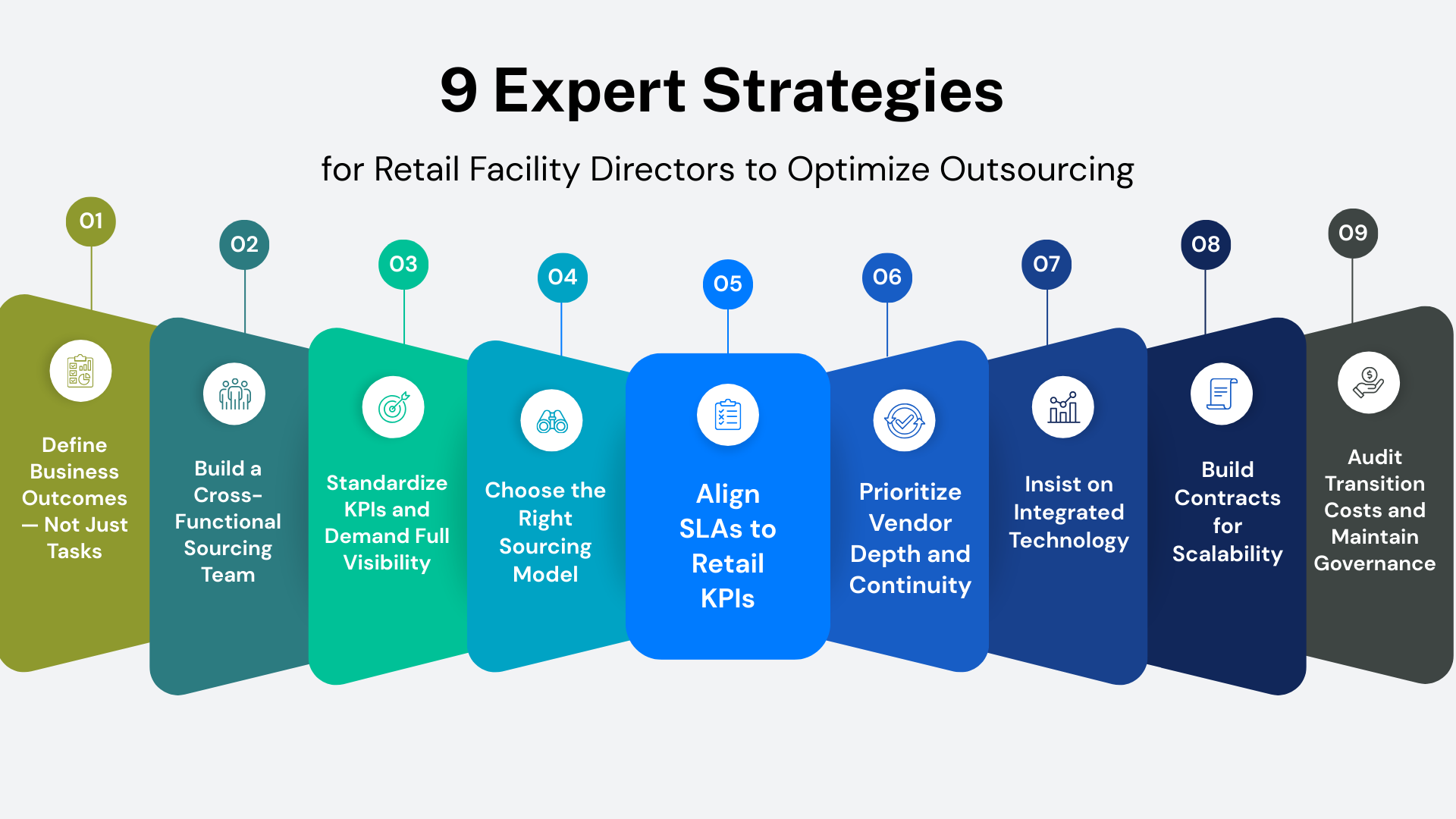 9 Expert Strategies

for Retail Facility Directors to Optimize Outsourcing

01

Define Business Outcomes — Not Just Tasks

02

Build a Cross-Functional Sourcing Team

03

Standardize KPIs and Demand Full Visibility

04

Choose the Right Sourcing Model

05

Align SLAs to Retail KPIs

06

Prioritize Vendor Depth and Continuity

07

Insist on Integrated Technology

08

Build Contracts for Scalability

09

Audit Transition Costs and Maintain Governance